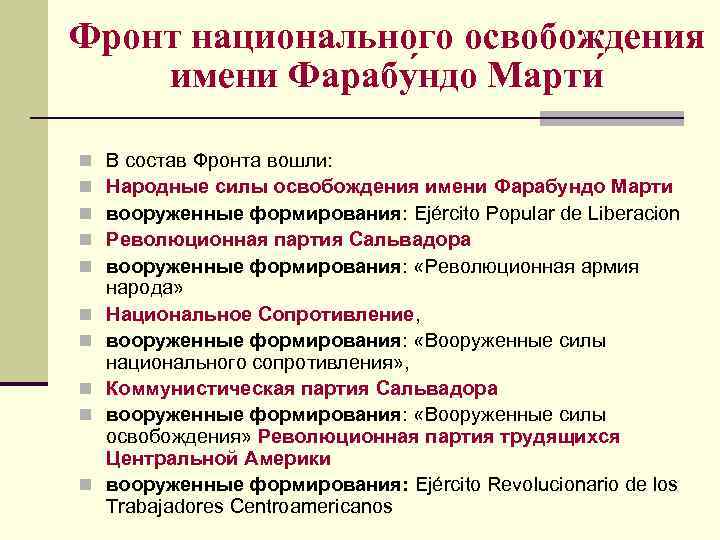 Фронт национального освобождения имени Фарабу́ндо Марти́

В состав Фронта вошли:
Народные силы освобождения имени Фарабундо Марти
вооруженные формирования: Ejército Popular de Liberacion
Революционная партия Сальвадора
вооруженные формирования: «Революционная армия народа»
Национальное Сопротивление,
вооруженные формирования: «Вооруженные силы национального сопротивления»,
Коммунистическая партия Сальвадора
вооруженные формирования: «Вооруженные силы освобождения» Революционная партия трудящихся Центральной Америки
вооруженные формирования: Ejército Revolucionario de los Trabajadores Centroamericanos